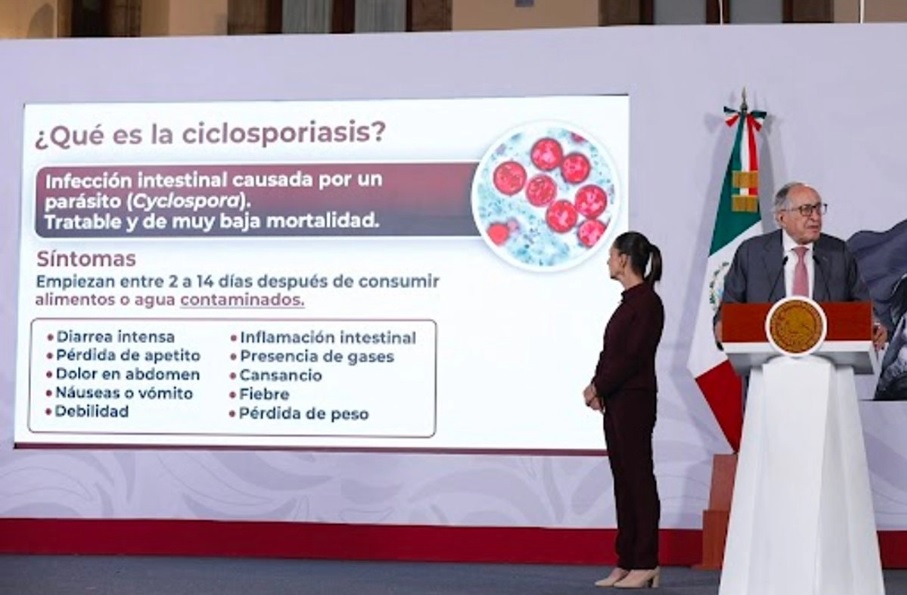 ¿Qué es la ciclosporiasis?

Infección intestinal causada por un parásito (Cyclospora).
Tratable y de muy baja mortalidad.

Síntomas
Empiezan entre 2 a 14 días después de consumir alimentos o agua contaminados.

• Diarrea intensa
• Pérdida de apetito
• Dolor en abdomen
• Náuseas o vómito
• Debilidad

• Inflamación intestinal
• Presencia de gases
• Cansancio
• Fiebre
• Pérdida de peso